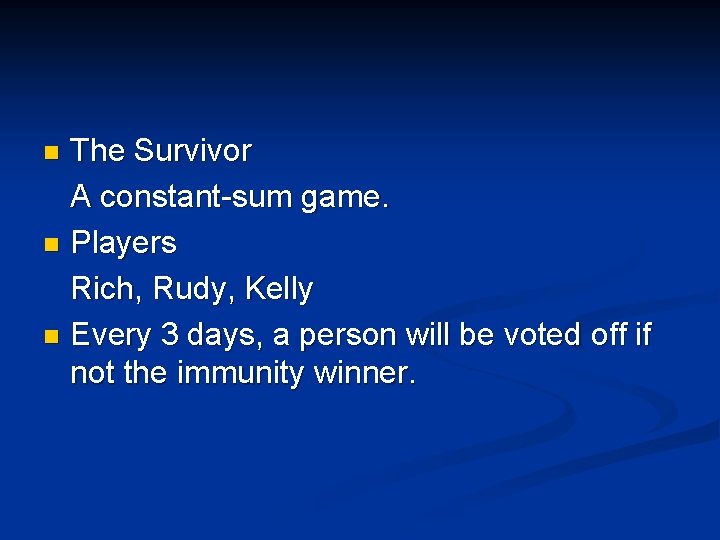 The Survivor

A constant-sum game.

Players

Rich, Rudy, Kelly

Every 3 days, a person will be voted off if not the immunity winner.